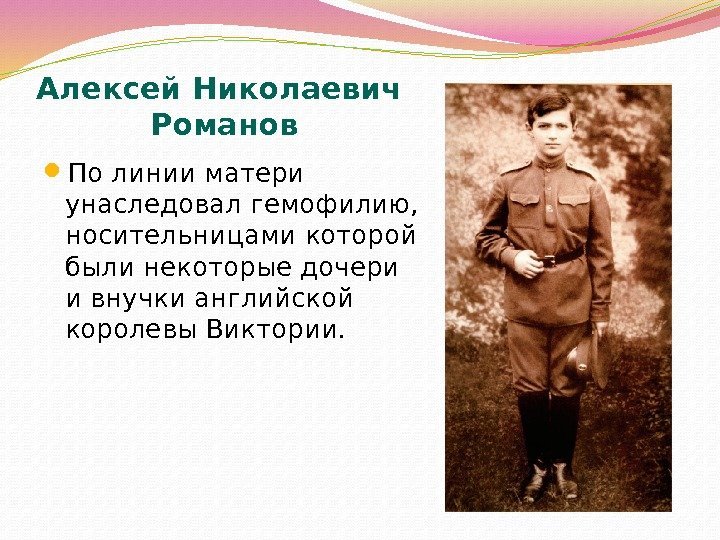 Алексей Николаевич Романов

По линии матери унаследовал гемофилию, носительницами которой были некоторые дочери и внучки английской королевы Виктории.